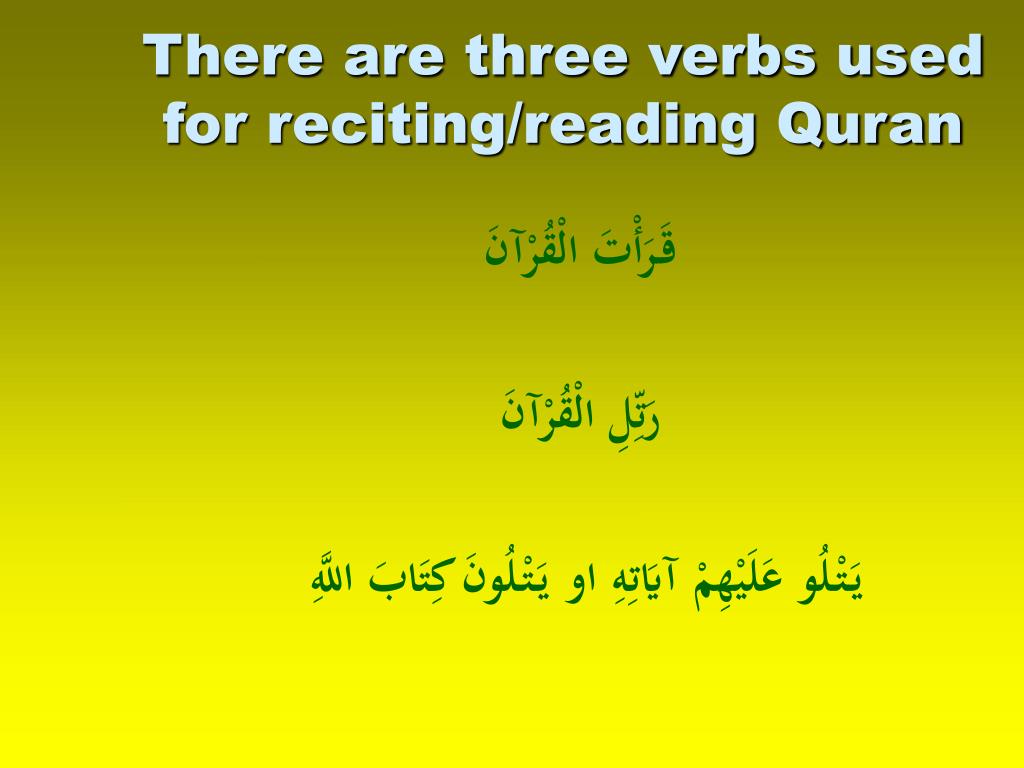 There are three verbs used for reciting/reading Quran

قَرَأْتَ الْقُرْآنَ

رَتِّلِ الْقُرْآنَ

يَتْلُو عَلَيْهِمْ آيَاتِهِ او يَتْلُونَ كِتَابَ اللَّهِ